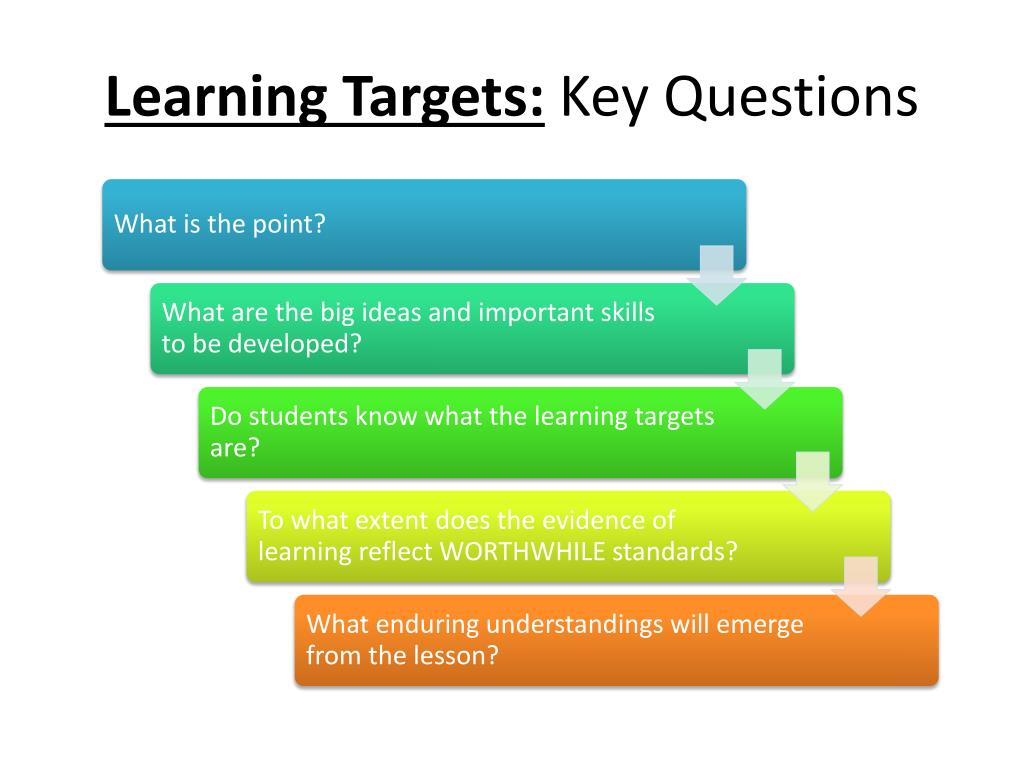 Learning Targets: Key Questions

What is the point?

What are the big ideas and important skills to be developed?

Do students know what the learning targets are?

To what extent does the evidence of learning reflect WORTHWHILE standards?

What enduring understandings will emerge from the lesson?